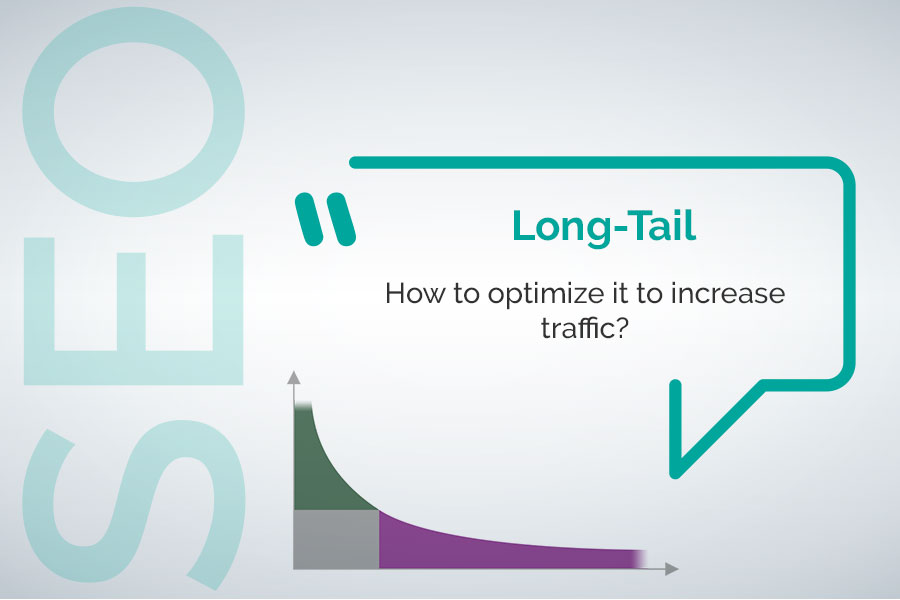 SEO

Long-Tail

How to optimize it to increase traffic?